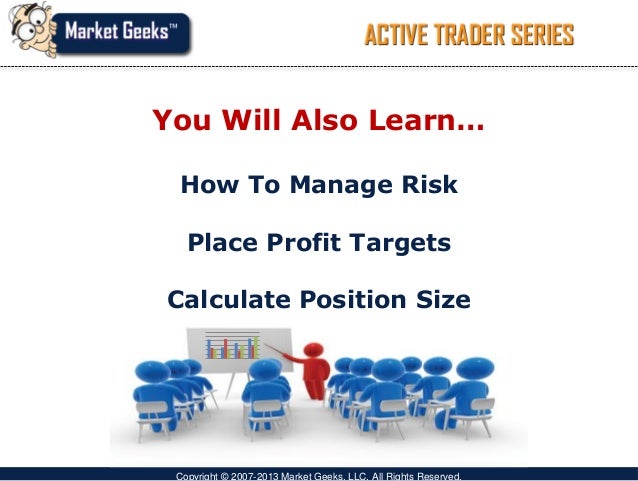 Market Geeks™

ACTIVE TRADER SERIES

You Will Also Learn…

How To Manage Risk

Place Profit Targets

Calculate Position Size

Copyright © 2007-2013 Market Geeks, LLC. All Rights Reserved.